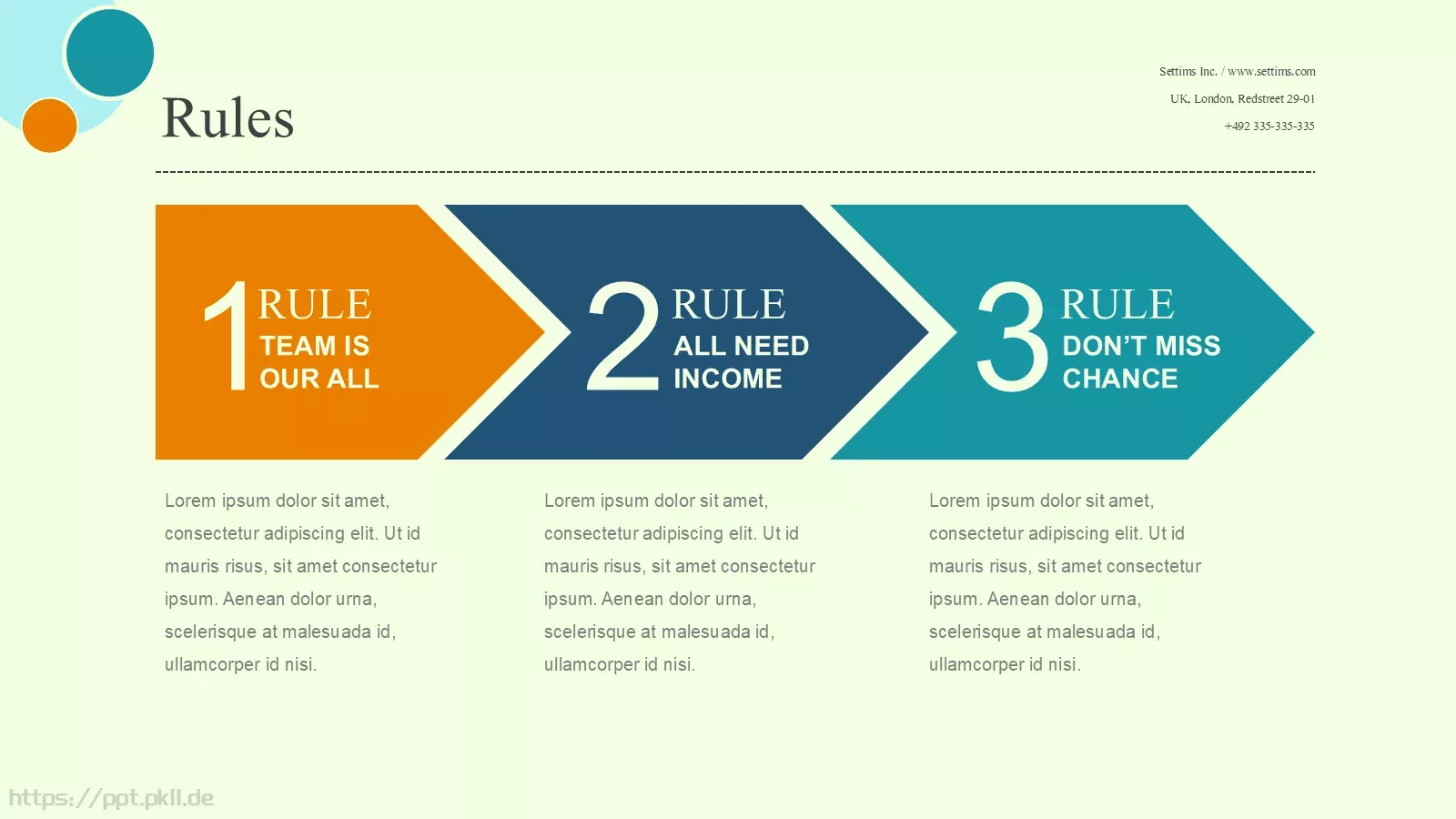 Rules

Settims Inc. / www.settims.com
UK, London, Redstreet 29-01
+492 335-335-335

1 RULE
TEAM IS OUR ALL

2 RULE
ALL NEED INCOME

3 RULE
DON'T MISS CHANCE

Lorem ipsum dolor sit amet, consectetur adipiscing elit. Ut id mauris risus, sit amet consectetur ipsum. Aenean dolor urna, scelerisque at malesuada id, ullamcorper id nisi.

Lorem ipsum dolor sit amet, consectetur adipiscing elit. Ut id mauris risus, sit amet consectetur ipsum. Aenean dolor urna, scelerisque at malesuada id, ullamcorper id nisi.

Lorem ipsum dolor sit amet, consectetur adipiscing elit. Ut id mauris risus, sit amet consectetur ipsum. Aenean dolor urna, scelerisque at malesuada id, ullamcorper id nisi.

https://ppt.pkll.de